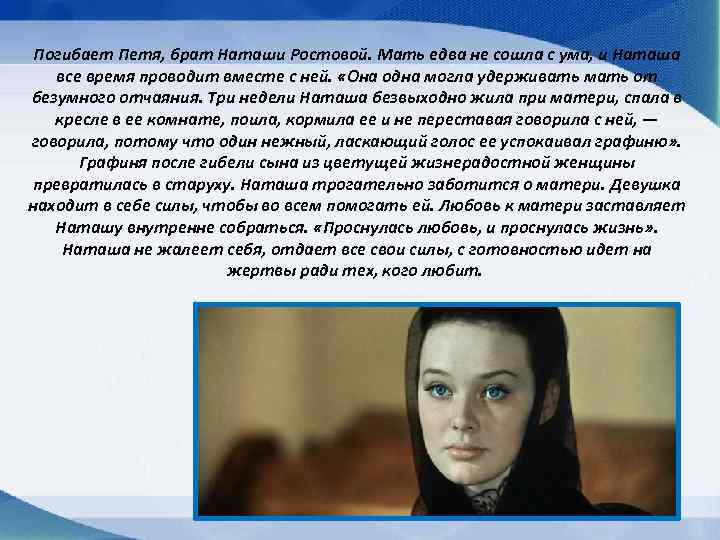 Погибает Петя, брат Наташи Ростовой. Мать едва не сошла с ума, и Наташа все время проводит вместе с ней. «Она одна могла удерживать мать от безумного отчаяния. Три недели Наташа безвыходно жила при матери, спала в кресле в ее комнате, поила, кормила ее и не переставая говорила с ней, — говорила, потому что один нежный, ласкающий голос ее успокаивал графиню». Графиня после гибели сына из цветущей жизнерадостной женщины превратилась в старуху. Наташа трогательно заботится о матери. Девушка находит в себе силы, чтобы во всем помогать ей. Любовь к матери заставляет Наташу внутренне собраться. «Проснулась любовь, и проснулась жизнь». Наташа не жалеет себя, отдает все свои силы, с готовностью идет на жертвы ради тех, кого любит.